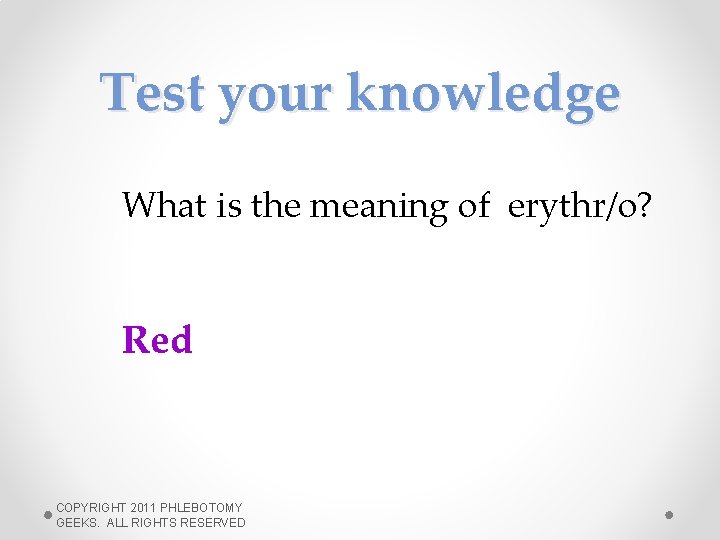 Test your knowledge

What is the meaning of erythr/o?

Red

COPYRIGHT 2011 PHLEBOTOMY GEEKS. ALL RIGHTS RESERVED